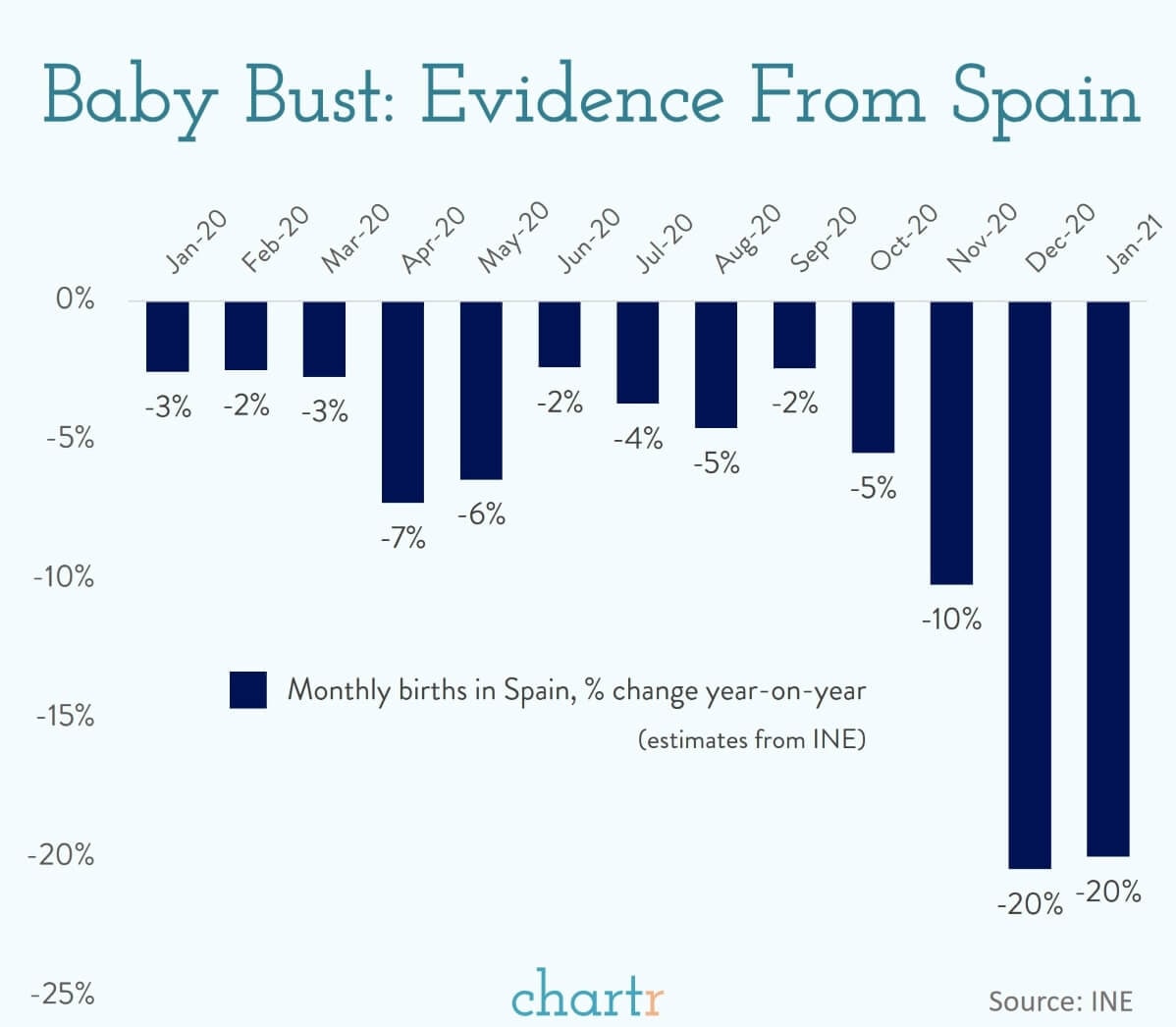 Baby Bust: Evidence From Spain

Jan-20
Feb-20
Mar-20
Apr-20
May-20
Jun-20
Jul-20
Aug-20
Sep-20
Oct-20
Nov-20
Dec-20
Jan-21

0%
-5%
-10%
-15%
-20%
-25%

-3%
-2%
-3%
-7%
-6%
-2%
-4%
-5%
-2%
-5%
-10%
-20%
-20%

Monthly births in Spain, % change year-on-year
(estimates from INE)

chartr

Source: INE